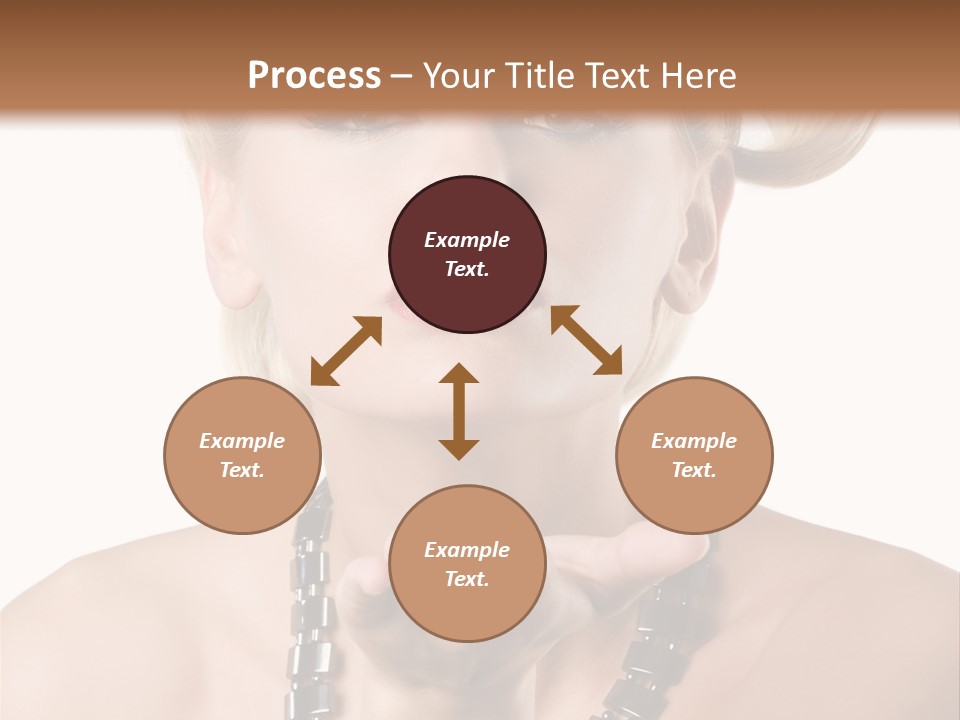 Process – Your Title Text Here

Example Text.

Example Text.

Example Text.

Example Text.